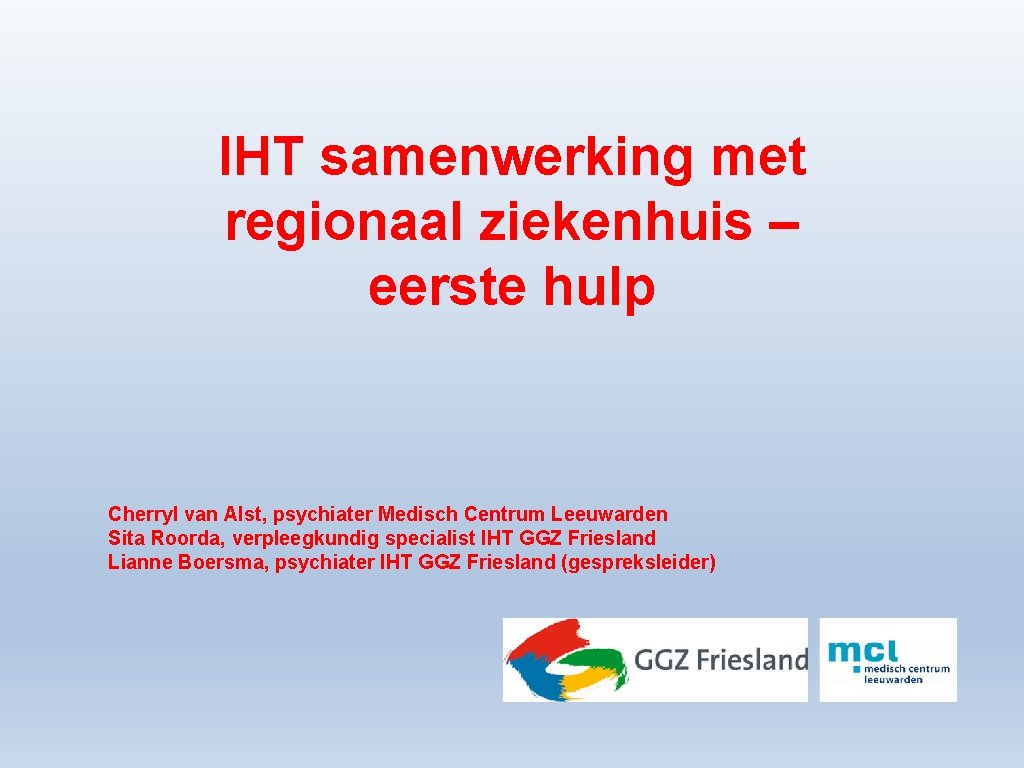 IHT samenwerking met regionaal ziekenhuis – eerste hulp

Cherryl van Alst, psychiater Medisch Centrum Leeuwarden
Sita Roorda, verpleegkundig specialist IHT GGZ Friesland
Lianne Boersma, psychiater IHT GGZ Friesland (gespreksleider)

GGZ Friesland

mcl
medisch centrum
leeuwarden